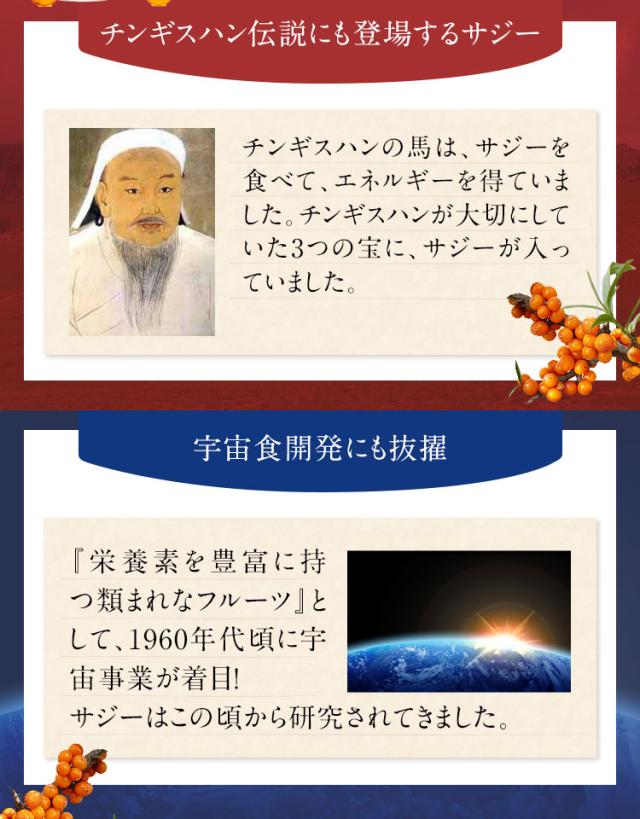 チンギスハン伝説にも登場するサジー

チンギスハンの馬は、サジーを食べて、エネルギーを得ていました。チンギスハンが大切にしていた3つの宝に、サジーが入っていました。

宇宙食開発にも抜擢

『栄養素を豊富に持つ類まれなフルーツ』として、1960年代頃に宇宙事業が着目!
サジーはこの頃から研究されてきました。